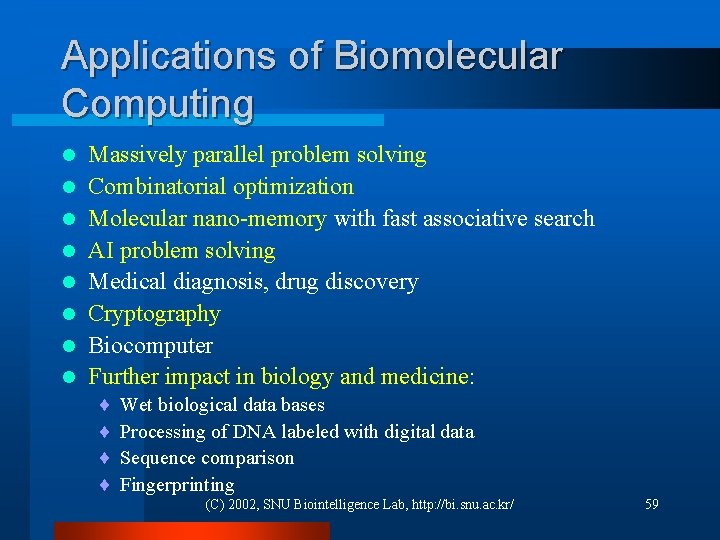 Applications of Biomolecular Computing

- Massively parallel problem solving
- Combinatorial optimization
- Molecular nano-memory with fast associative search
- AI problem solving
- Medical diagnosis, drug discovery
- Cryptography
- Biocomputer
- Further impact in biology and medicine:
  - Wet biological data bases
  - Processing of DNA labeled with digital data
  - Sequence comparison
  - Fingerprinting

(C) 2002, SNU Biointelligence Lab, http://bi.snu.ac.kr/

59